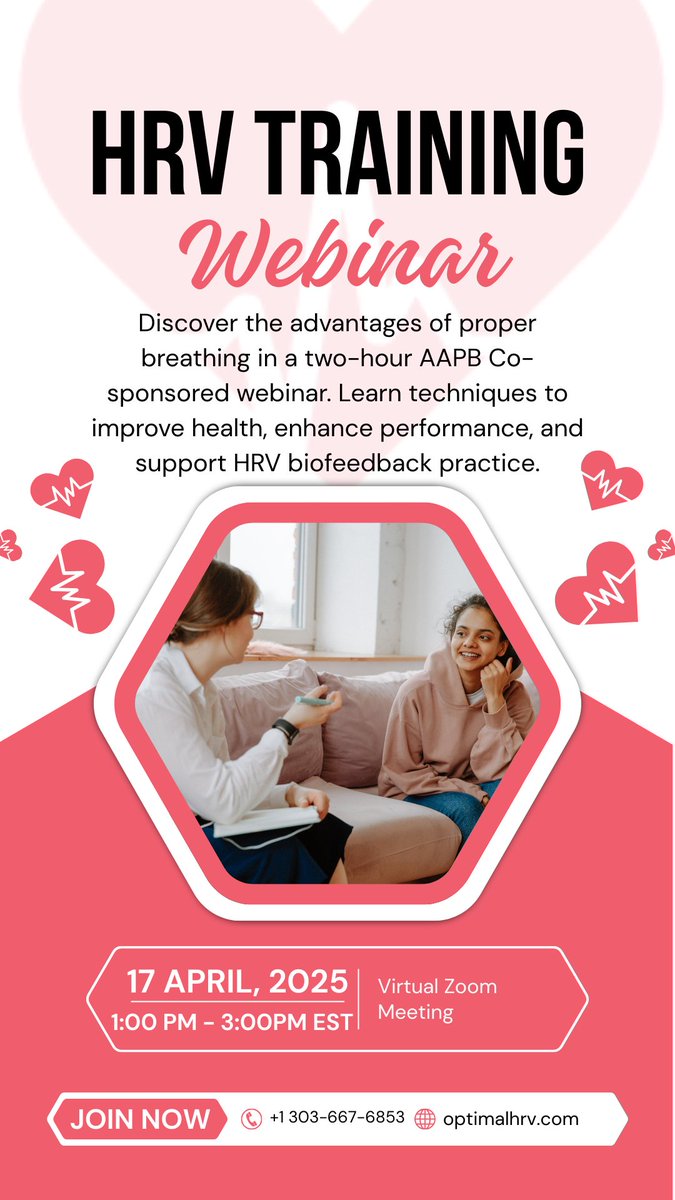 HRV TRAINING
Webinar

Discover the advantages of proper breathing in a two-hour AAPB Co-sponsored webinar. Learn techniques to improve health, enhance performance, and support HRV biofeedback practice.

17 APRIL, 2025
1:00 PM - 3:00PM EST

Virtual Zoom Meeting

JOIN NOW

+1 303-667-6853

optimalhrv.com